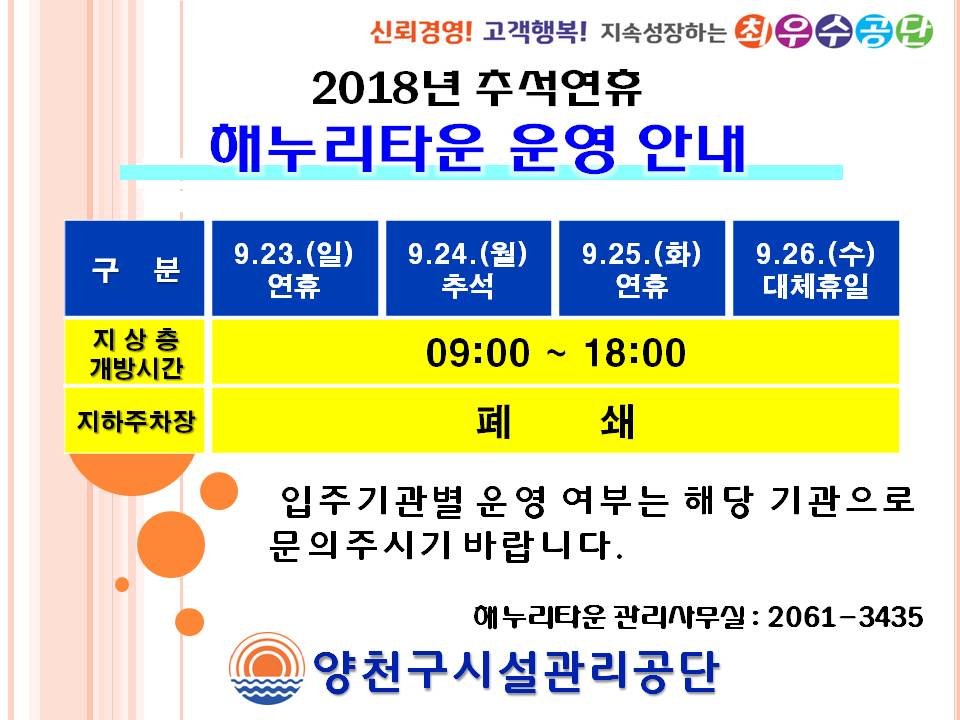 신뢰경영! 고객행복! 지속성장하는 최우수공단

2018년 추석연휴

해누리타운 운영 안내

| 구 분 | 9.23.(일) 연휴 | 9.24.(월) 추석 | 9.25.(화) 연휴 | 9.26.(수) 대체휴일 |
|---|---|---|---|---|
| 지 상 층 개방시간 | 09:00 ~ 18:00 | | | |
| 지하주차장 | 폐 쇄 | | | |

입주기관별 운영 여부는 해당 기관으로 문의주시기 바랍니다.

해누리타운 관리사무실 : 2061-3435

양천구시설관리공단